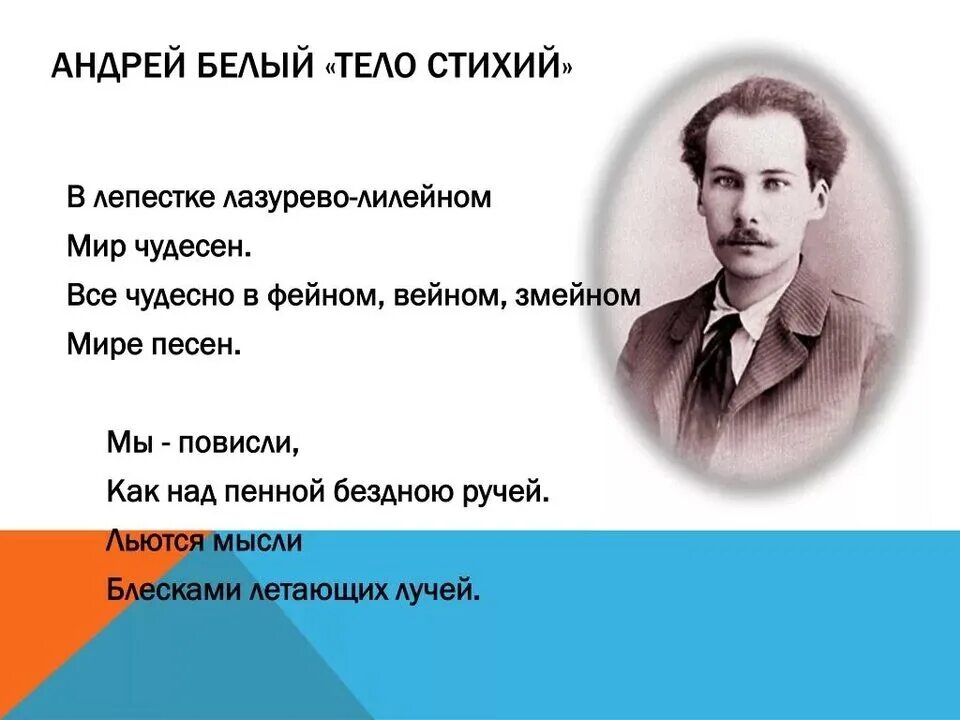 АНДРЕЙ БЕЛЫЙ «ТЕЛО СТИХИЙ»

В лепестке лазурево-лилейном
Мир чудесен.
Все чудесно в фейном, вейном, змейном
Мире песен.

Мы - повисли,
Как над пенной бездною ручей.
Льются мысли
Блесками летающих лучей.